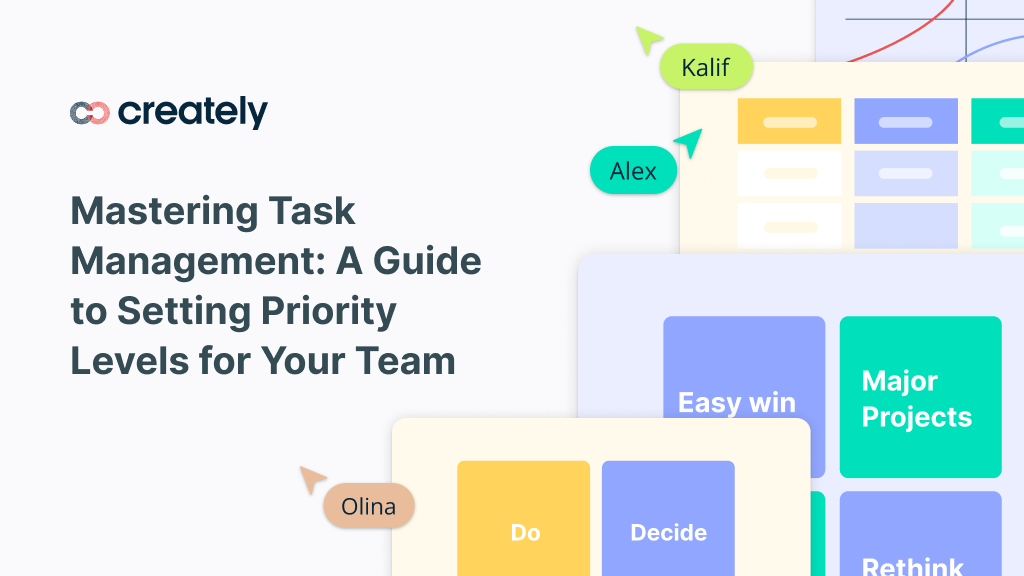 creately

Mastering Task Management: A Guide to Setting Priority Levels for Your Team

Kalif

Alex

Easy win

Major Projects

Olina

Do

Decide

Rethink